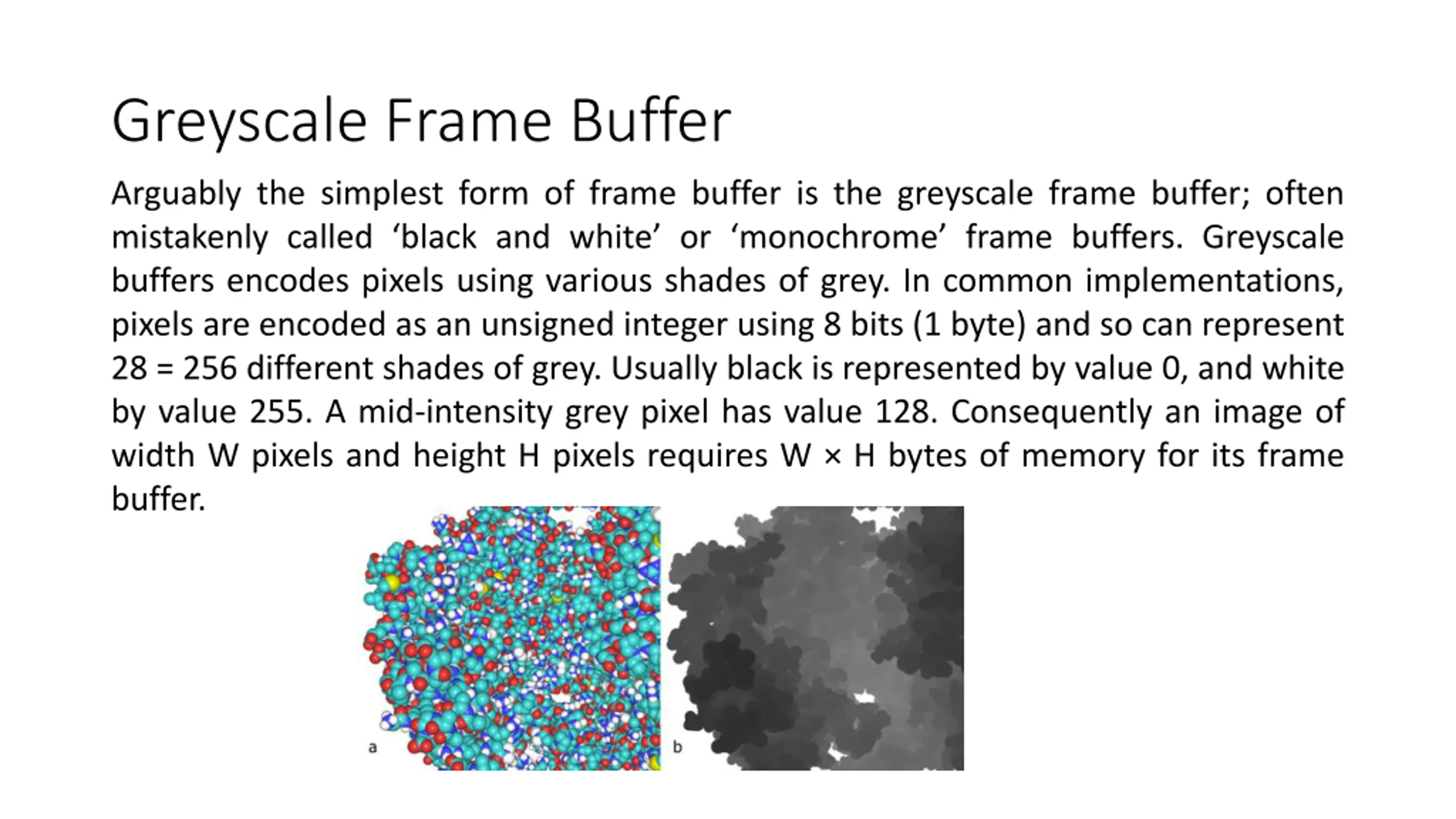 Greyscale Frame Buffer

Arguably the simplest form of frame buffer is the greyscale frame buffer; often mistakenly called ‘black and white’ or ‘monochrome’ frame buffers. Greyscale buffers encodes pixels using various shades of grey. In common implementations, pixels are encoded as an unsigned integer using 8 bits (1 byte) and so can represent 28 = 256 different shades of grey. Usually black is represented by value 0, and white by value 255. A mid-intensity grey pixel has value 128. Consequently an image of width W pixels and height H pixels requires W × H bytes of memory for its frame buffer.

a

b